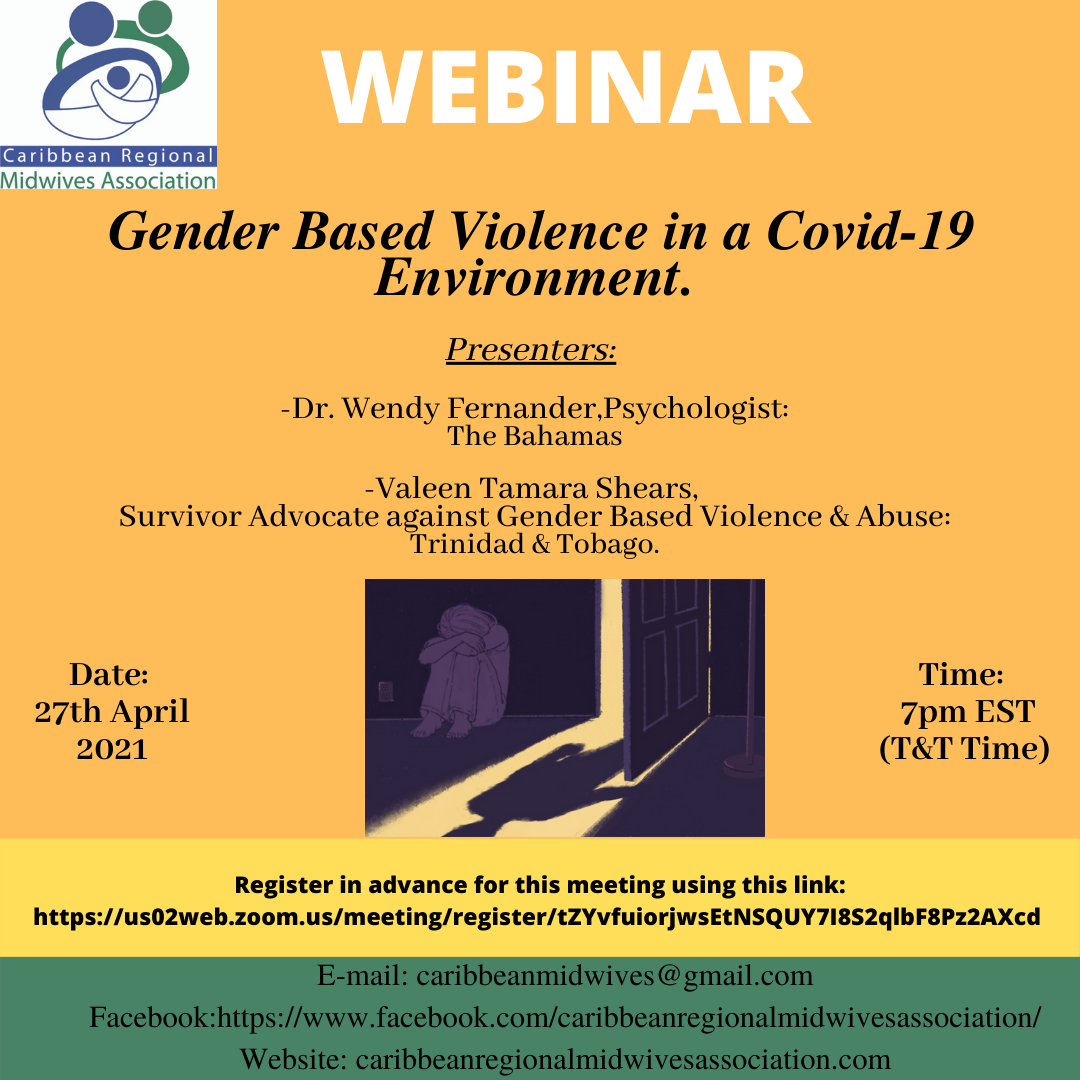 Caribbean Regional Midwives Association

WEBINAR

Gender Based Violence in a Covid-19 Environment.

Presenters:

-Dr. Wendy Fernander,Psychologist: The Bahamas

-Valeen Tamara Shears, Survivor Advocate against Gender Based Violence & Abuse: Trinidad & Tobago.

Date: 27th April 2021

Time: 7pm EST (T&T Time)

Register in advance for this meeting using this link: https://us02web.zoom.us/meeting/register/tZYvfuiorjwsEtNSQUY7I8S2qlbF8Pz2AXcd

E-mail: caribbeanmidwives@gmail.com

Facebook:https://www.facebook.com/caribbeanregionalmidwivesassociation/

Website: caribbeanregionalmidwivesassociation.com